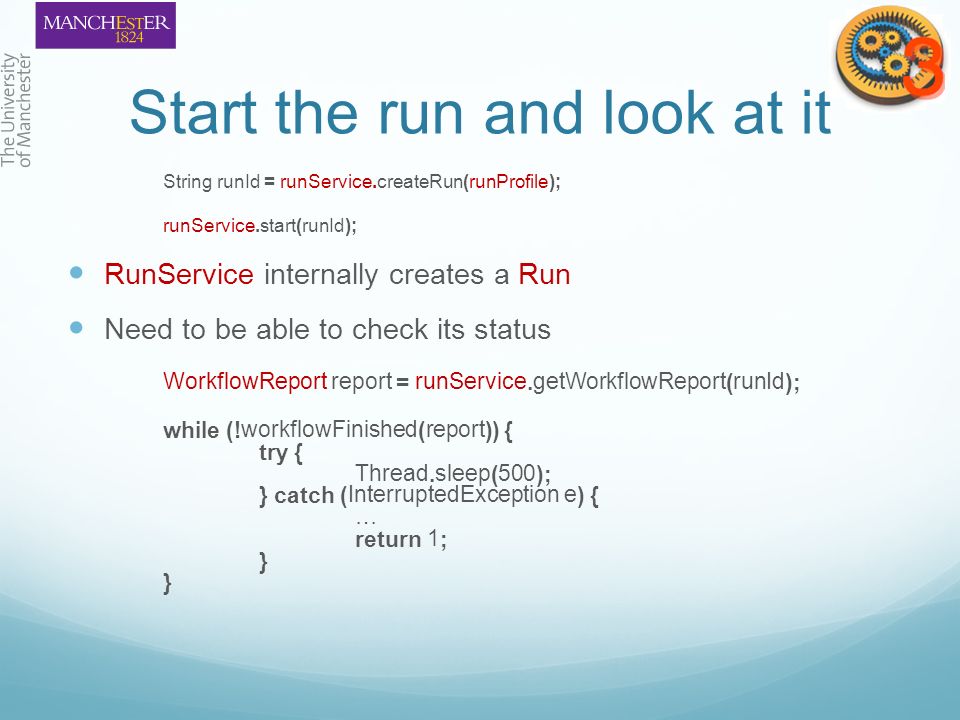 MANCHESTER
1824

The University of Manchester

Start the run and look at it

String runId = runService.createRun(runProfile);

runService.start(runId);

RunService internally creates a Run

Need to be able to check its status

WorkflowReport report = runService.getWorkflowReport(runId);

while (!workflowFinished(report)) {
try {
Thread.sleep(500);
} catch (InterruptedException e) {
…
return 1;
}
}